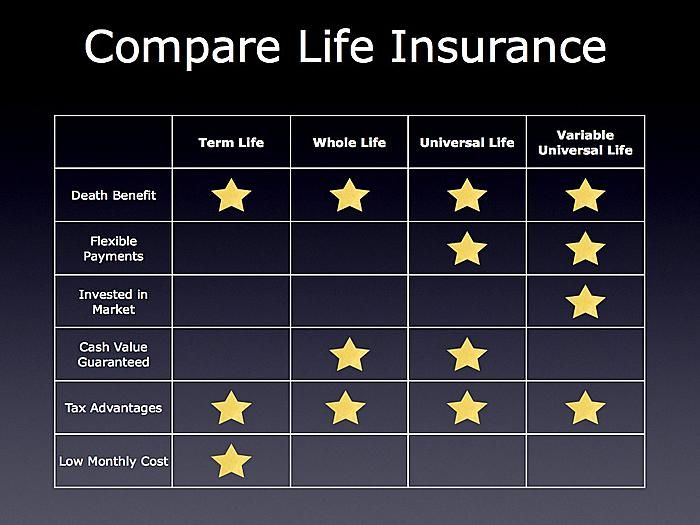 Compare Life Insurance

| | Term Life | Whole Life | Universal Life | Variable Universal Life |
|---|---|---|---|---|
| Death Benefit | ★ | ★ | ★ | ★ |
| Flexible Payments | | | ★ | ★ |
| Invested in Market | | | | ★ |
| Cash Value Guaranteed | | ★ | ★ | |
| Tax Advantages | ★ | ★ | ★ | ★ |
| Low Monthly Cost | ★ | | | |